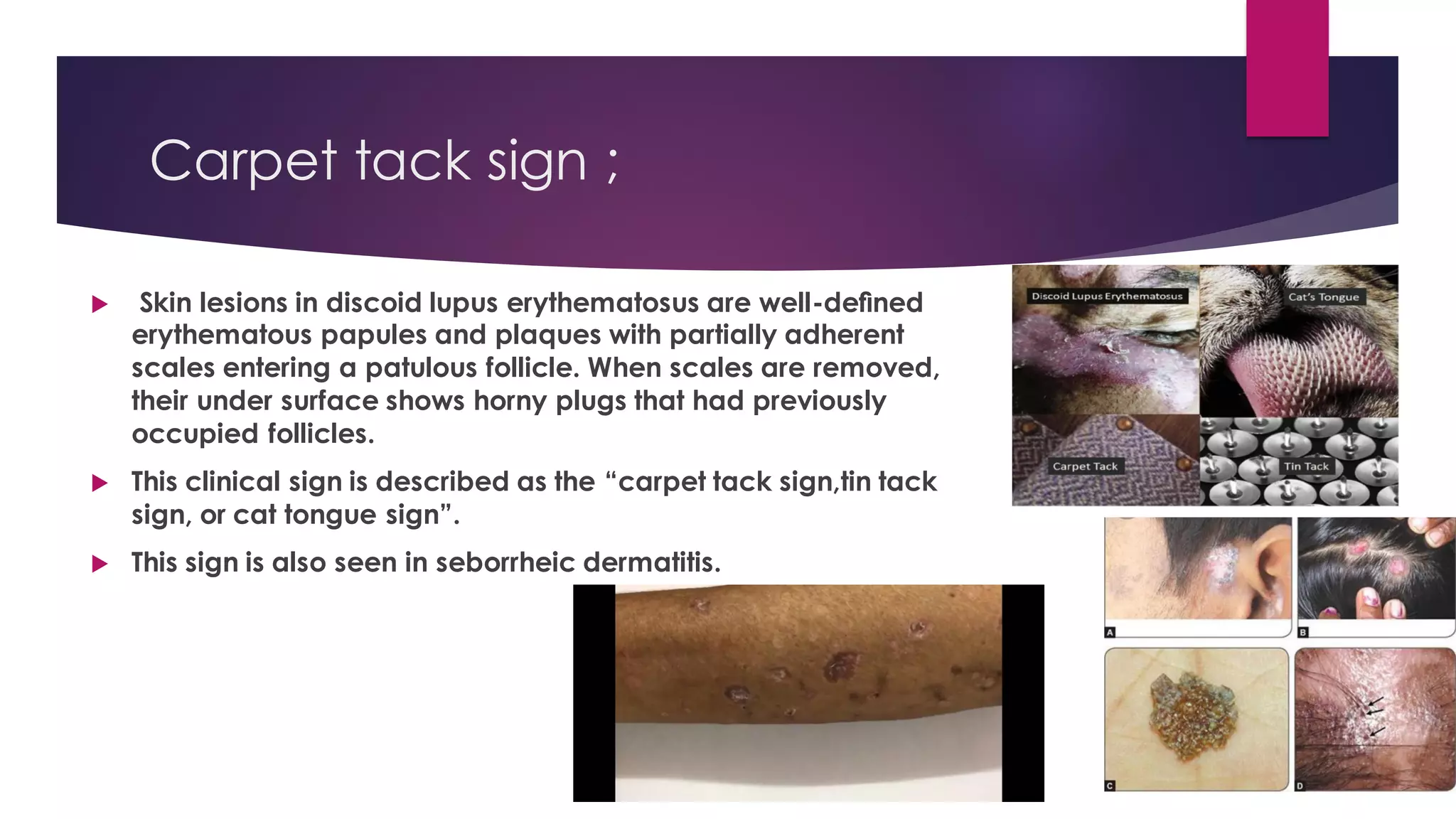 Carpet tack sign ;

Skin lesions in discoid lupus erythematosus are well-defined erythematous papules and plaques with partially adherent scales entering a patulous follicle. When scales are removed, their under surface shows horny plugs that had previously occupied follicles.

This clinical sign is described as the "carpet tack sign,tin tack sign, or cat tongue sign".

This sign is also seen in seborrheic dermatitis.

Discoid Lupus Erythematosus

Cat's Tongue

Carpet Tack

Tin Tack

A

B

C

D